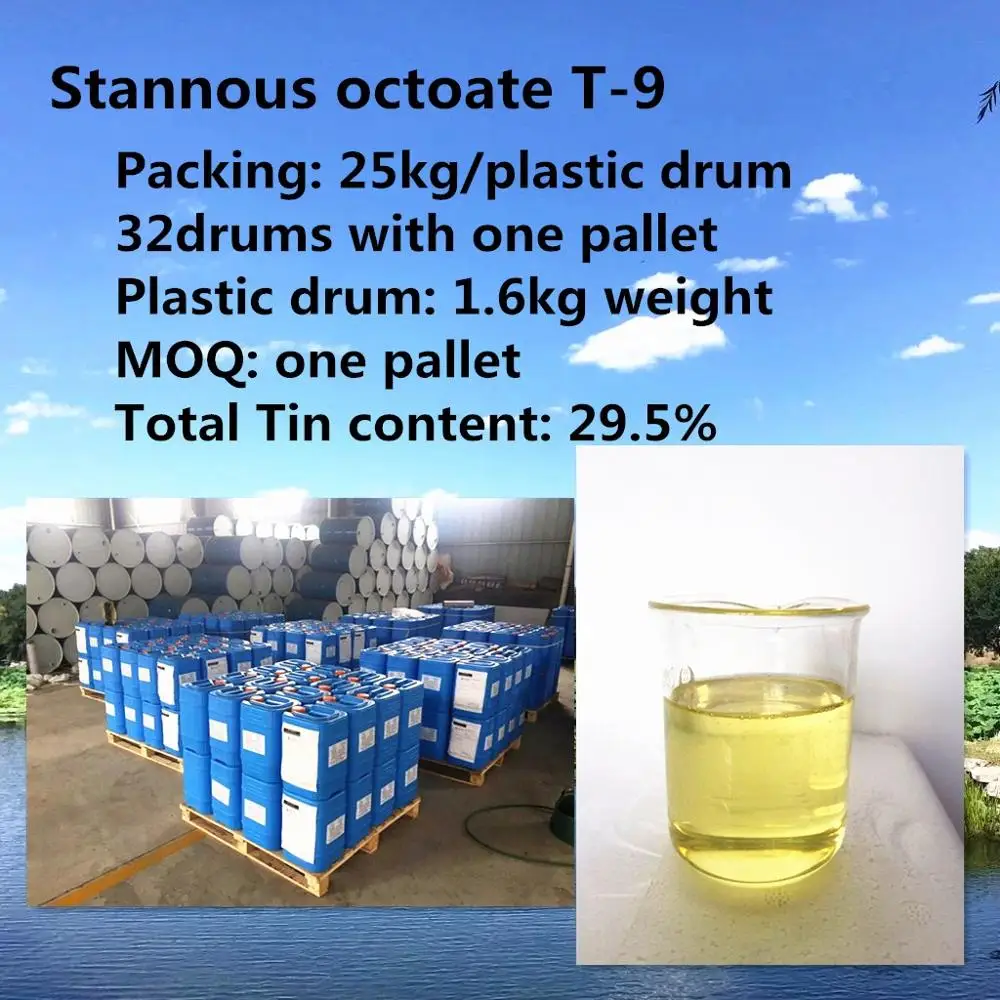 Stannous octoate T-9

Packing: 25kg/plastic drum
32drums with one pallet
Plastic drum: 1.6kg weight
MOQ: one pallet
Total Tin content: 29.5%